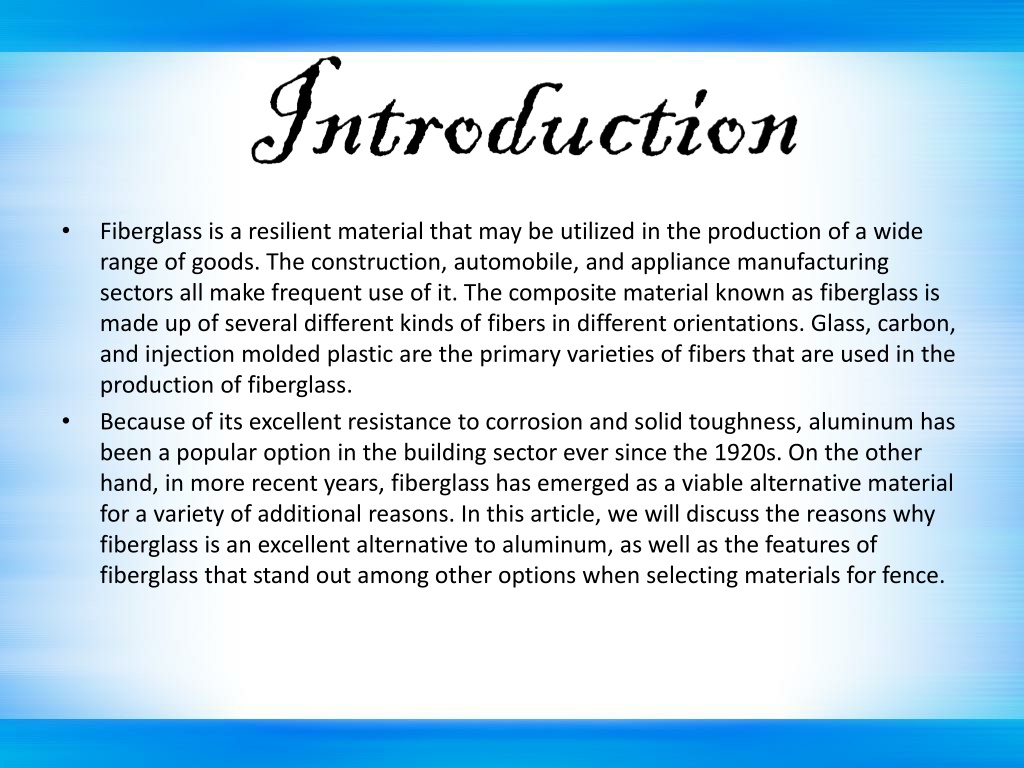 Introduction

• Fiberglass is a resilient material that may be utilized in the production of a wide range of goods. The construction, automobile, and appliance manufacturing sectors all make frequent use of it. The composite material known as fiberglass is made up of several different kinds of fibers in different orientations. Glass, carbon, and injection molded plastic are the primary varieties of fibers that are used in the production of fiberglass.

• Because of its excellent resistance to corrosion and solid toughness, aluminum has been a popular option in the building sector ever since the 1920s. On the other hand, in more recent years, fiberglass has emerged as a viable alternative material for a variety of additional reasons. In this article, we will discuss the reasons why fiberglass is an excellent alternative to aluminum, as well as the features of fiberglass that stand out among other options when selecting materials for fence.